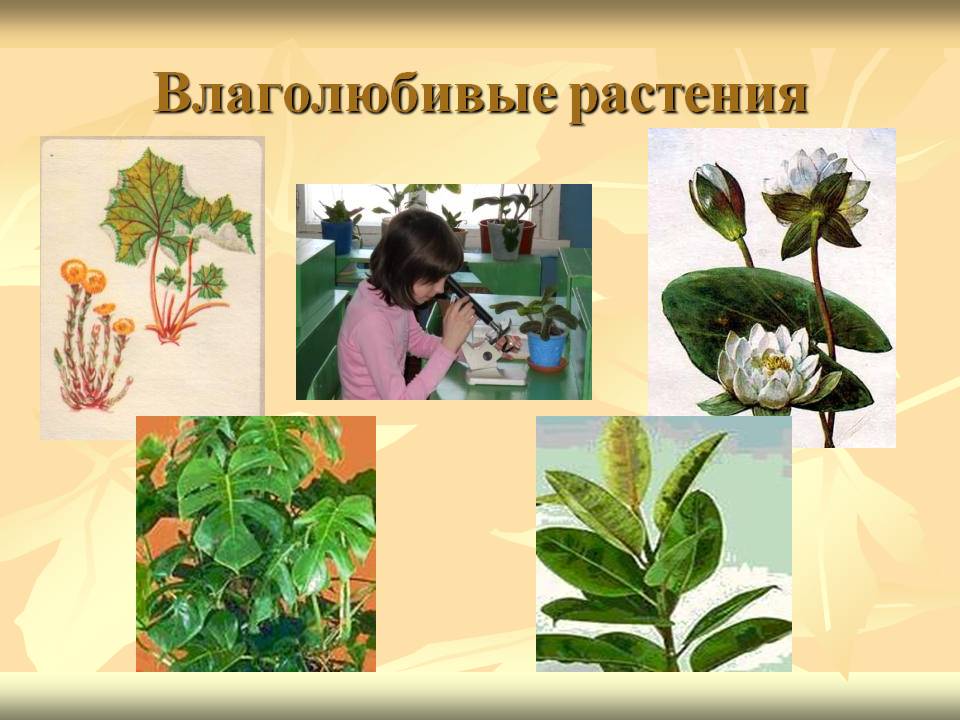 Влаголюбивые растения